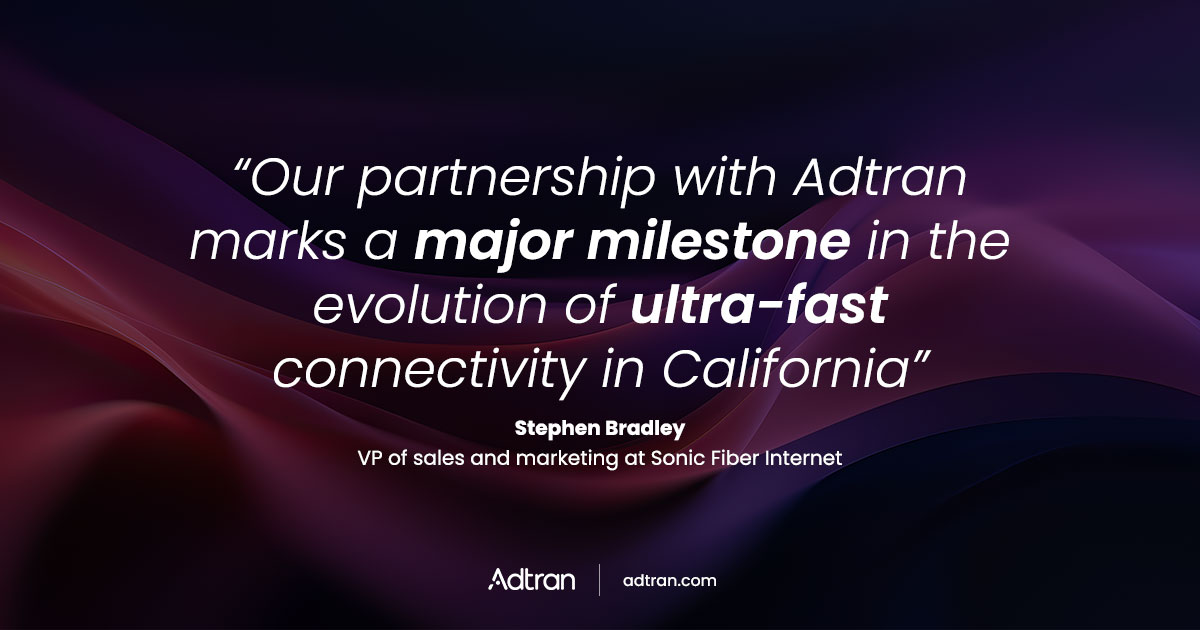 “Our partnership with Adtran marks a major milestone in the evolution of ultra-fast connectivity in California”

Stephen Bradley
VP of sales and marketing at Sonic Fiber Internet

Adtran | adtran.com